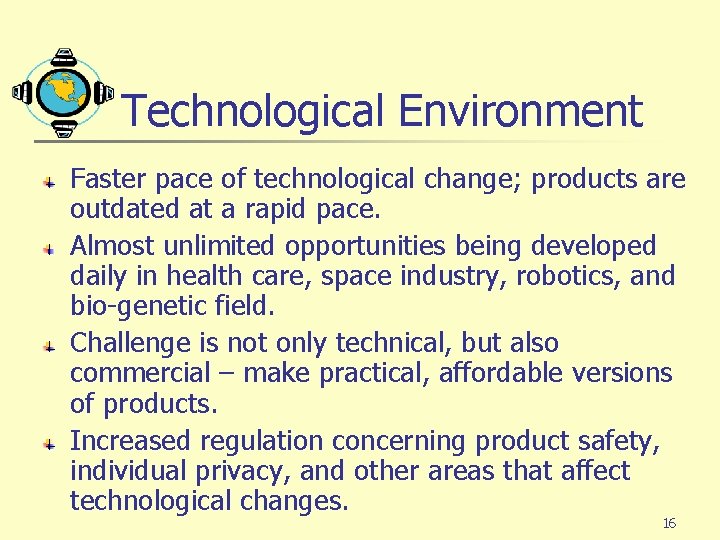 Technological Environment

Faster pace of technological change; products are outdated at a rapid pace.

Almost unlimited opportunities being developed daily in health care, space industry, robotics, and bio-genetic field.

Challenge is not only technical, but also commercial – make practical, affordable versions of products.

Increased regulation concerning product safety, individual privacy, and other areas that affect technological changes.

16